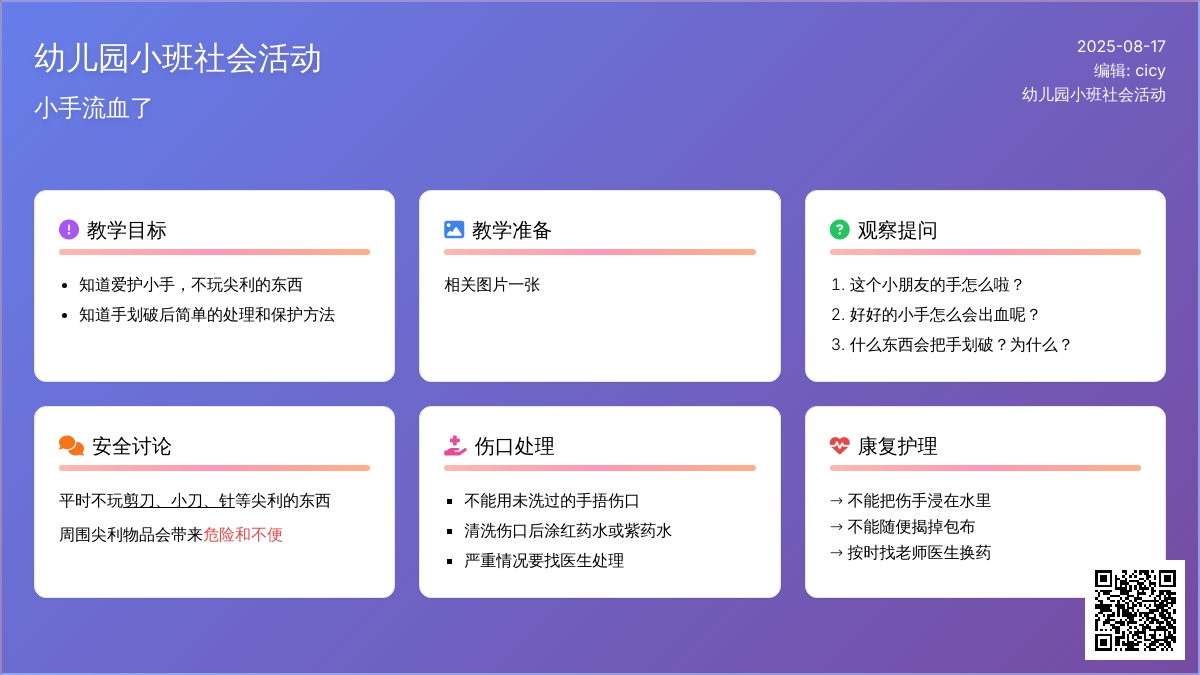 幼儿园小班社会活动

小手流血了

2025-08-17
编辑: cicy
幼儿园小班社会活动

教学目标

- 知道爱护小手，不玩尖利的东西
- 知道手划破后简单的处理和保护方法

教学准备

相关图片一张

观察提问

1. 这个小朋友的手怎么啦？
2. 好好的小手怎么会出血呢？
3. 什么东西会把手划破？为什么？

安全讨论

平时不玩剪刀、小刀、针等尖利的东西

周围尖利物品会带来危险和不便

伤口处理

- 不能用未洗过的手捂伤口
- 清洗伤口后涂红药水或紫药水
- 严重情况要找医生处理

康复护理

→ 不能把伤手浸在水里
→ 不能随便揭掉包布
→ 按时找老师医生换药